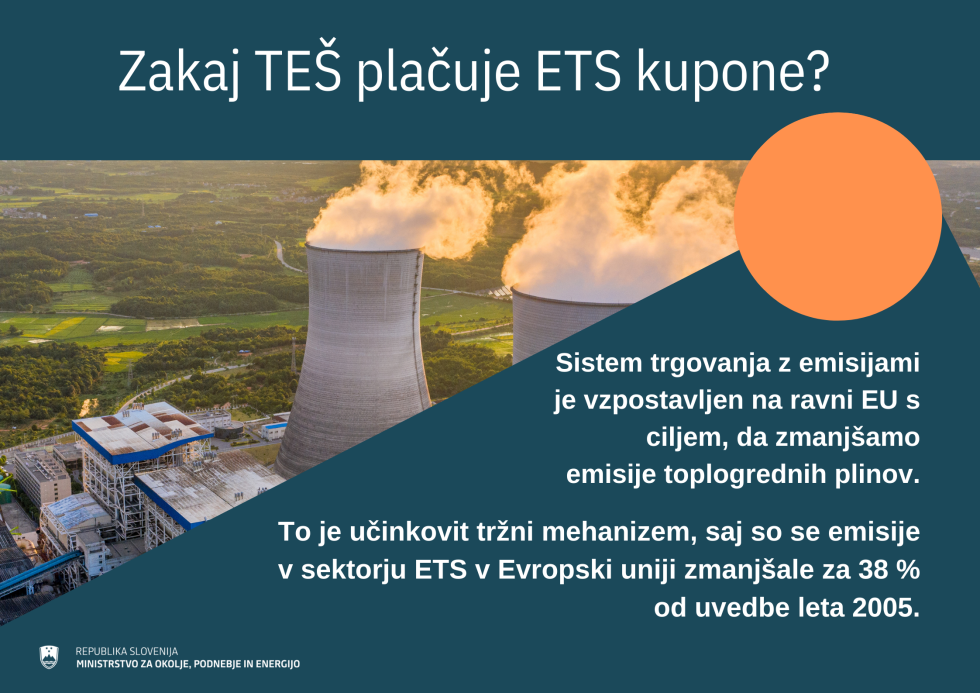 Zakaj TEŠ plačuje ETS kupone?

Sistem trgovanja z emisijami je vzpostavljen na ravni EU s ciljem, da zmanjšamo emisije toplogrednih plinov.

To je učinkovit tržni mehanizem, saj so se emisije v sektorju ETS v Evropski uniji zmanjšale za 38 % od uvedbe leta 2005.

REPUBLIKA SLOVENIJA
MINISTRSTVO ZA OKOLJE, PODNEBJE IN ENERGIJO